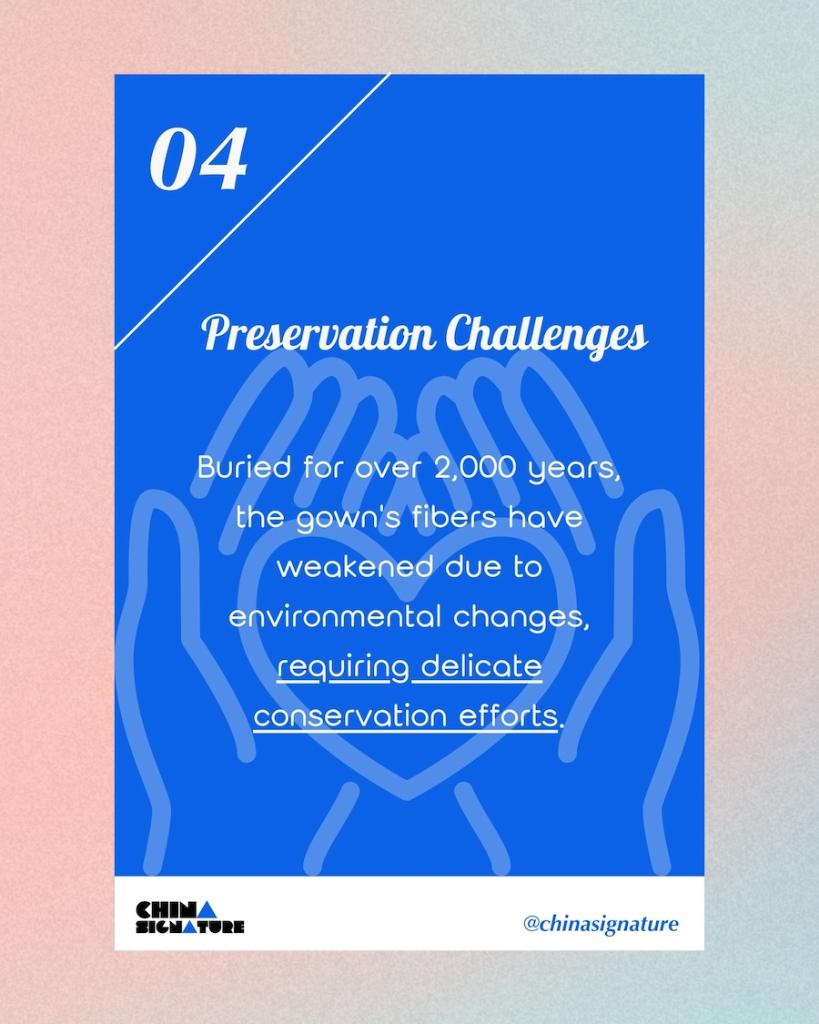 04

Preservation Challenges

Buried for over 2,000 years, the gown's fibers have weakened due to environmental changes, requiring delicate conservation efforts.

CHINA SIGNATURE

@chinasignature